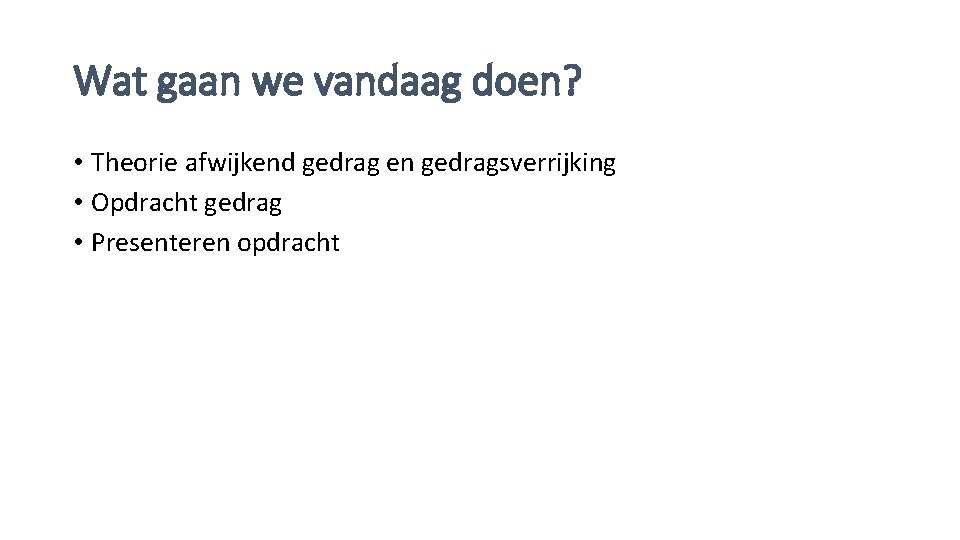 Wat gaan we vandaag doen?

• Theorie afwijkend gedrag en gedragsverrijking
• Opdracht gedrag
• Presenteren opdracht